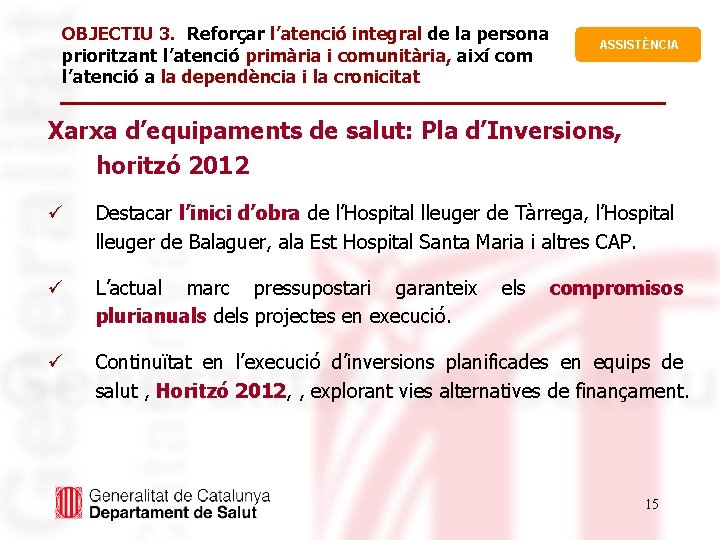 OBJECTIU 3. Reforçar l'atenció integral de la persona prioritzant l'atenció primària i comunitària, així com l'atenció a la dependència i la cronicitat

ASSISTÈNCIA

Xarxa d'equipaments de salut: Pla d'Inversions, horitzó 2012

✓ Destacar l'inici d'obra de l'Hospital lleuger de Tàrrega, l'Hospital lleuger de Balaguer, ala Est Hospital Santa Maria i altres CAP.

✓ L'actual marc pressupostari garanteix els compromisos plurianuals dels projectes en execució.

✓ Continuïtat en l'execució d'inversions planificades en equips de salut , Horitzó 2012, , explorant vies alternatives de finançament.

Generalitat de Catalunya
Departament de Salut

15